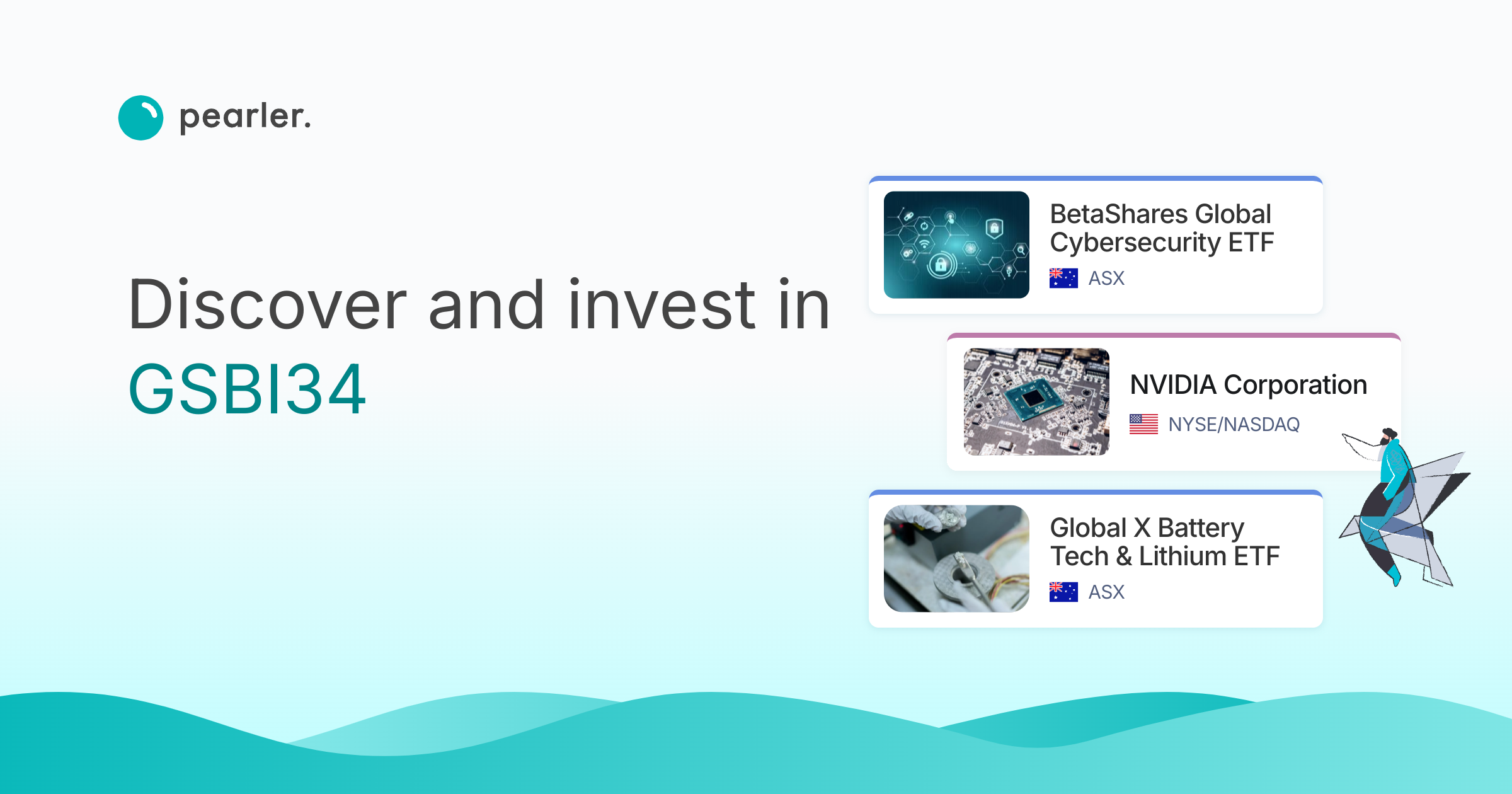 pearler.

Discover and invest in GSBI34

BetaShares Global Cybersecurity ETF
ASX

NVIDIA Corporation
NYSE/NASDAQ

Global X Battery Tech & Lithium ETF
ASX